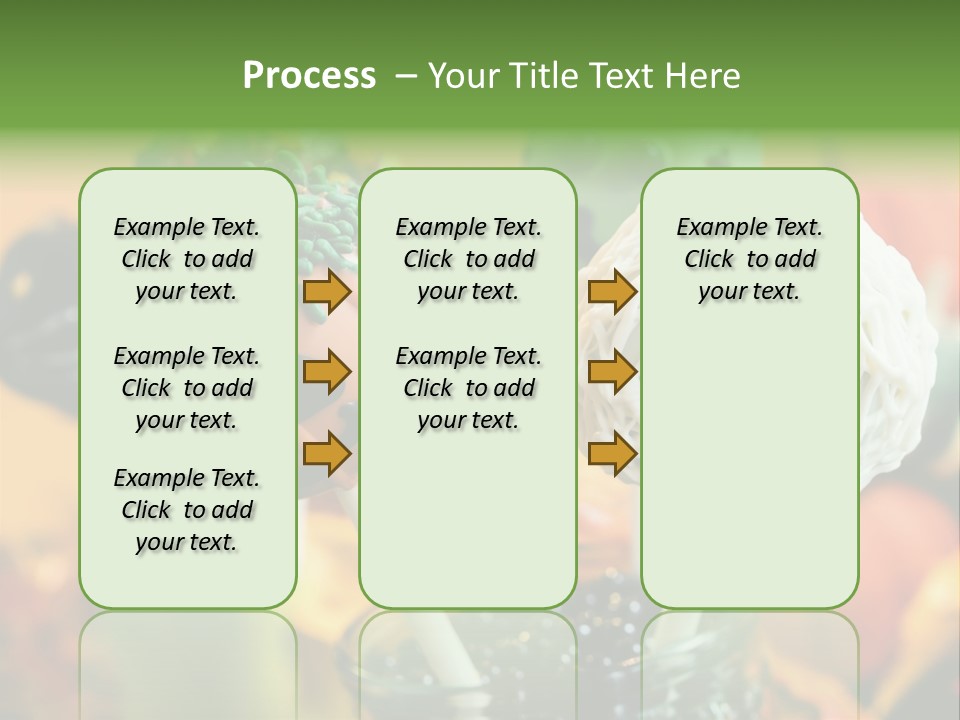 Process – Your Title Text Here

Example Text. Click to add your text.

Example Text. Click to add your text.

Example Text. Click to add your text.

Example Text. Click to add your text.

Example Text. Click to add your text.

Example Text. Click to add your text.